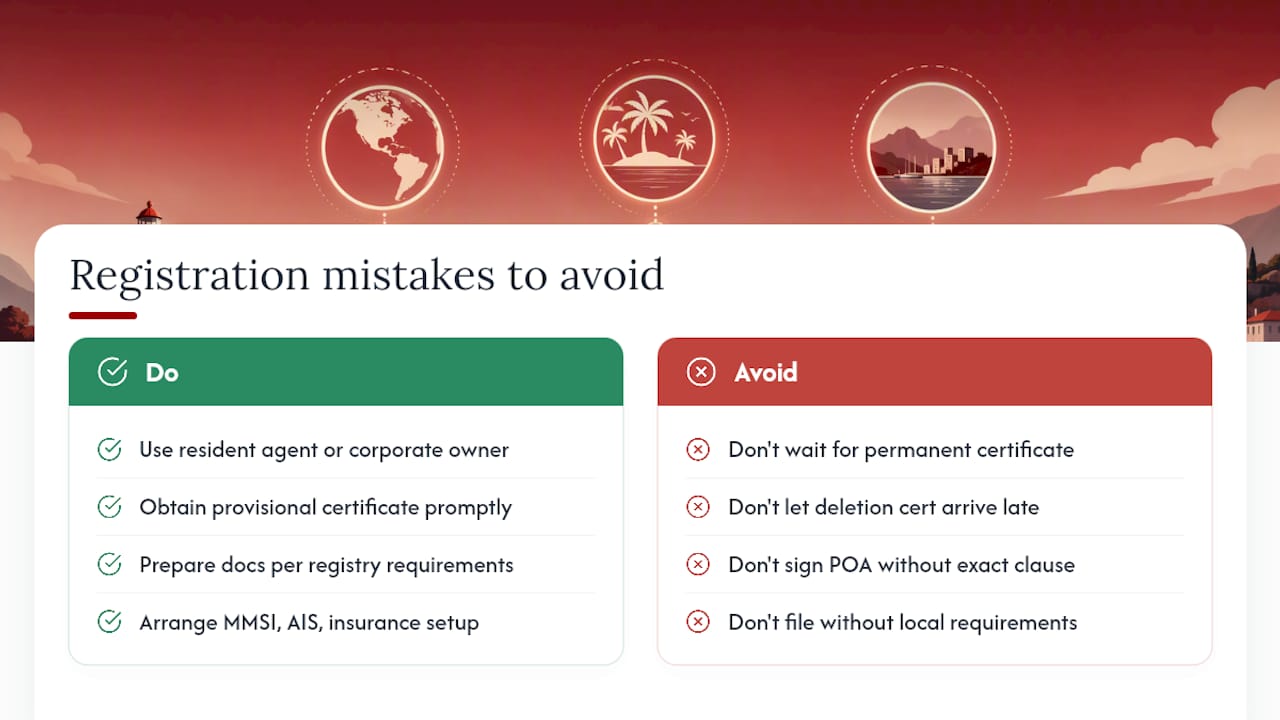 Registration mistakes to avoid

Do

Use resident agent or corporate owner

Obtain provisional certificate promptly

Prepare docs per registry requirements

Arrange MMSI, AIS, insurance setup

Avoid

Don't wait for permanent certificate

Don't let deletion cert arrive late

Don't sign POA without exact clause

Don't file without local requirements